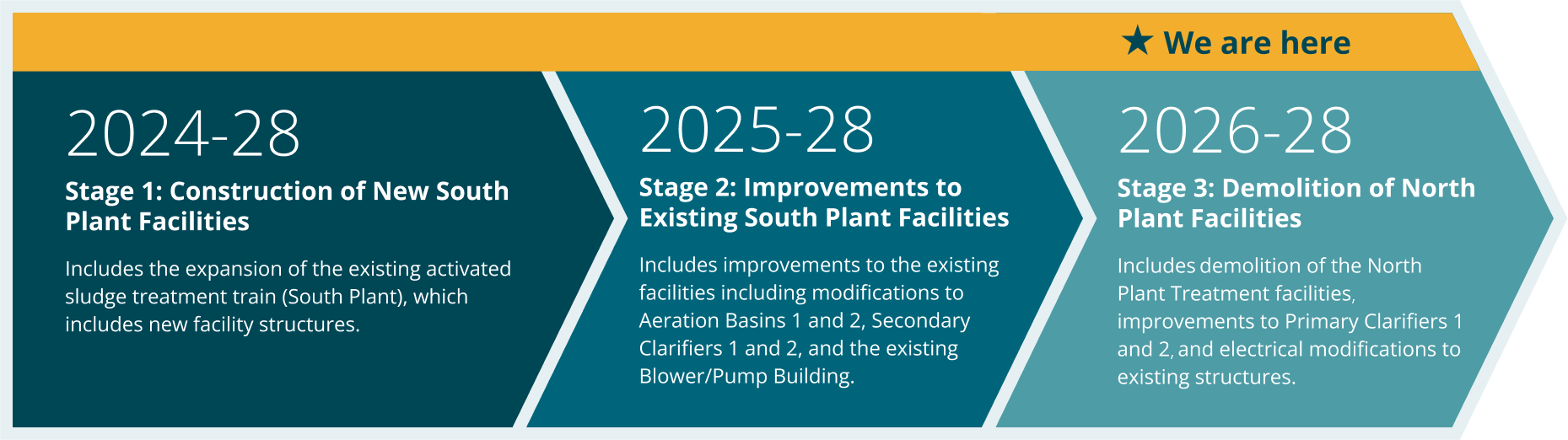 ★ We are here

2024-28
Stage 1: Construction of New South Plant Facilities
Includes the expansion of the existing activated sludge treatment train (South Plant), which includes new facility structures.

2025-28
Stage 2: Improvements to Existing South Plant Facilities
Includes improvements to the existing facilities including modifications to Aeration Basins 1 and 2, Secondary Clarifiers 1 and 2, and the existing Blower/Pump Building.

2026-28
Stage 3: Demolition of North Plant Facilities
Includes demolition of the North Plant Treatment facilities, improvements to Primary Clarifiers 1 and 2, and electrical modifications to existing structures.